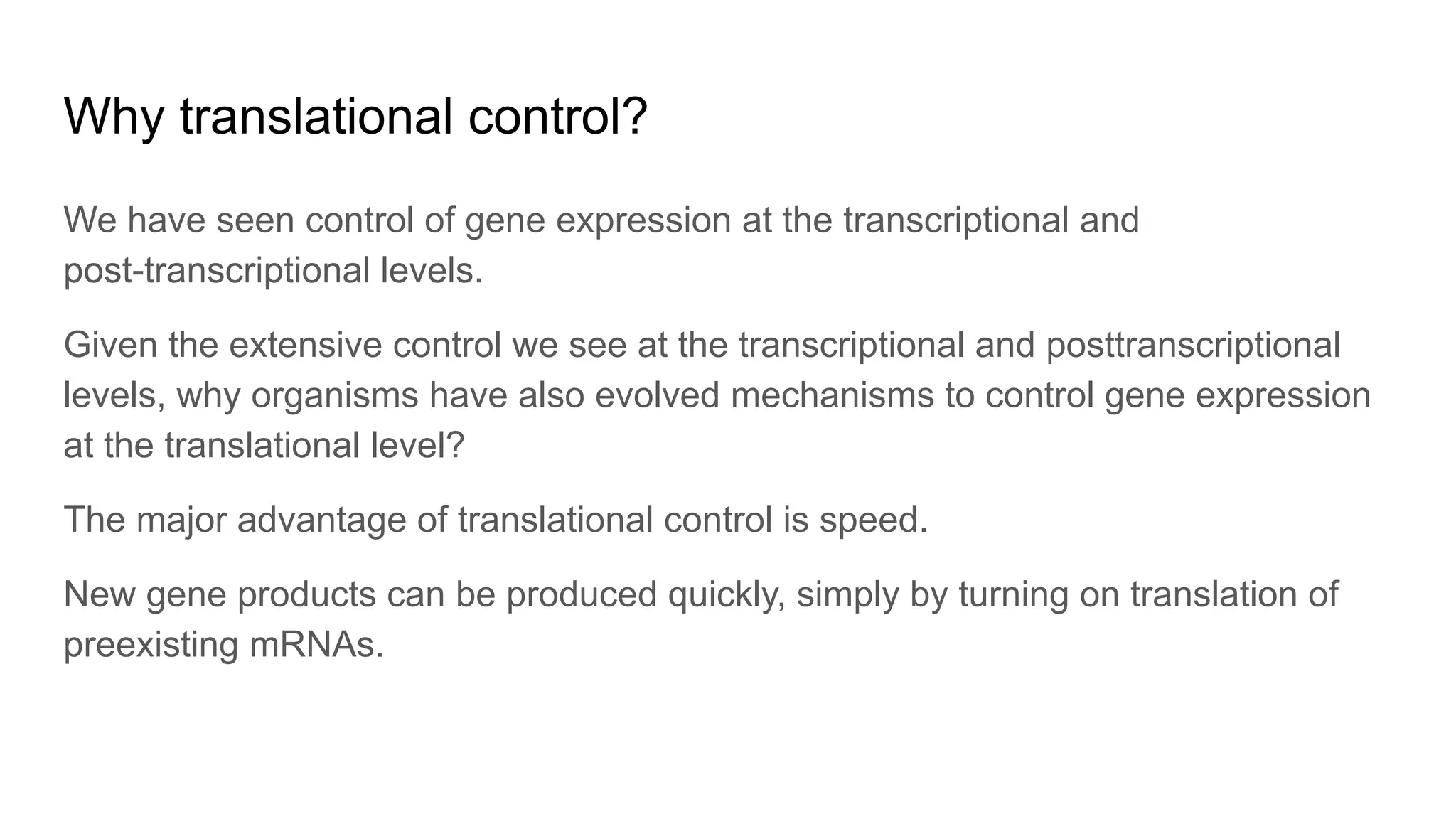 Why translational control?

We have seen control of gene expression at the transcriptional and post-transcriptional levels.

Given the extensive control we see at the transcriptional and posttranscriptional levels, why organisms have also evolved mechanisms to control gene expression at the translational level?

The major advantage of translational control is speed.

New gene products can be produced quickly, simply by turning on translation of preexisting mRNAs.